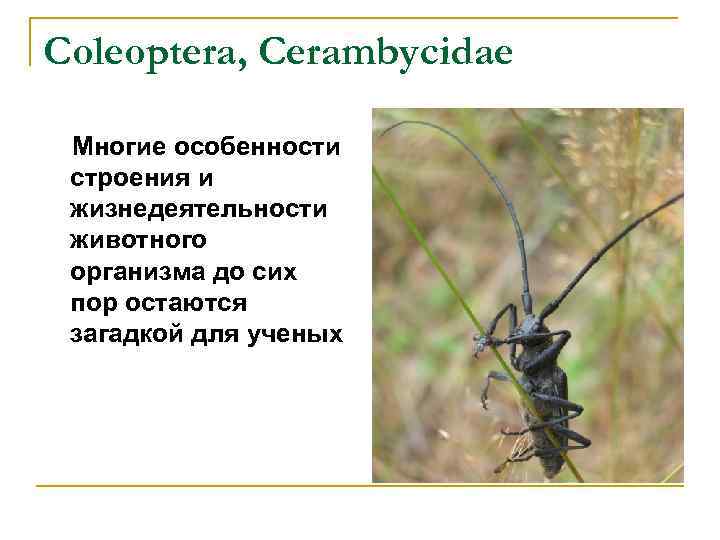 Coleoptera, Cerambycidae

Многие особенности строения и жизнедеятельности животного организма до сих пор остаются загадкой для ученых